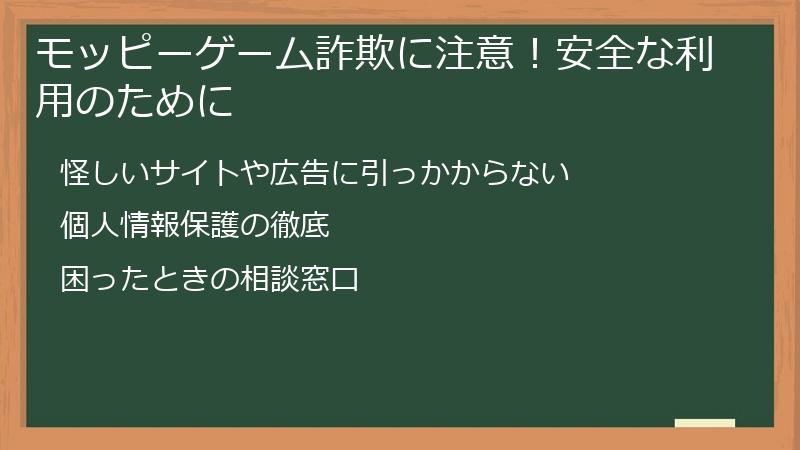 モッピーゲーム詐欺に注意！安全な利用のために

怪しいサイトや広告に引っかからない

個人情報保護の徹底

困ったときの相談窓口